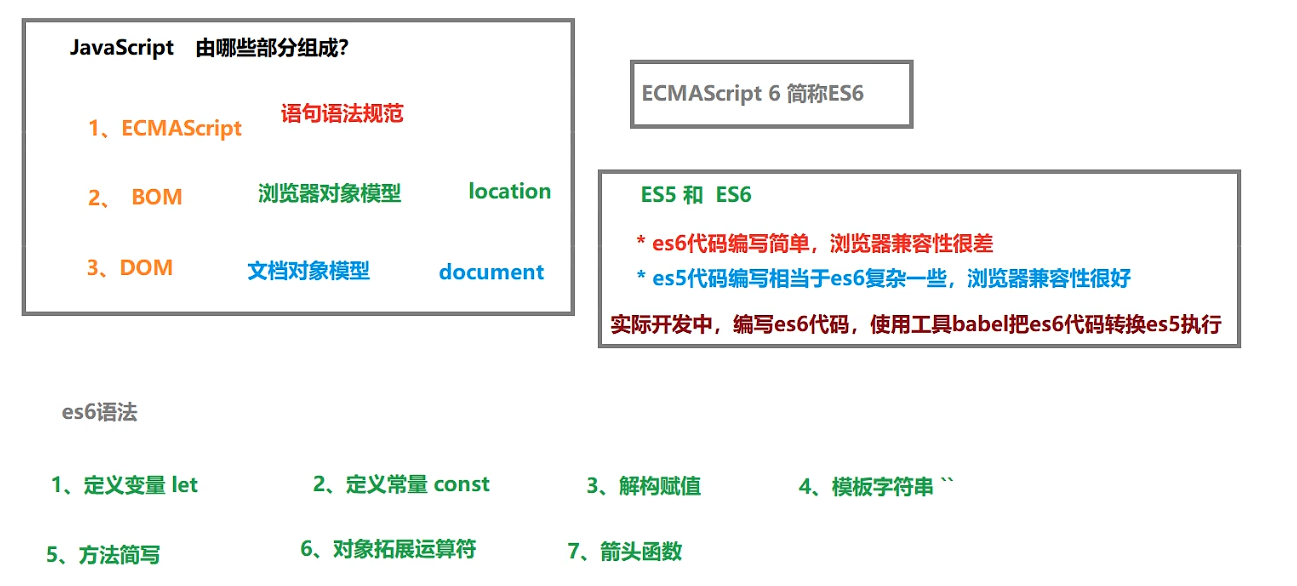 JavaScript 由哪些部分组成?

1、ECMAScript 语句语法规范

2、 BOM 浏览器对象模型 location

3、DOM 文档对象模型 document

ECMAScript 6 简称ES6

ES5 和 ES6

* es6代码编写简单，浏览器兼容性很差

* es5代码编写相当于es6复杂一些，浏览器兼容性很好

实际开发中，编写es6代码，使用工具babel把es6代码转换es5执行

es6语法

1、定义变量 let

2、定义常量 const

3、解构赋值

4、模板字符串 ``

5、方法简写

6、对象拓展运算符

7、箭头函数